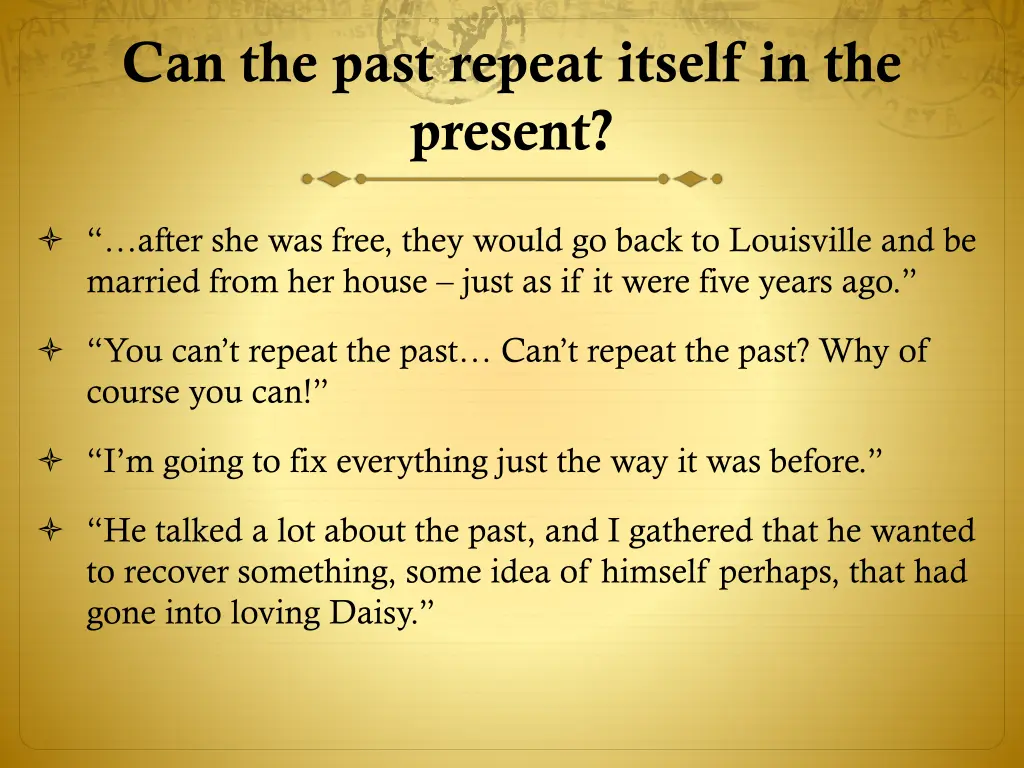 Can the past repeat itself in the present?

“…after she was free, they would go back to Louisville and be married from her house – just as if it were five years ago.”

“You can’t repeat the past… Can’t repeat the past? Why of course you can!”

“I’m going to fix everything just the way it was before.”

“He talked a lot about the past, and I gathered that he wanted to recover something, some idea of himself perhaps, that had gone into loving Daisy.”